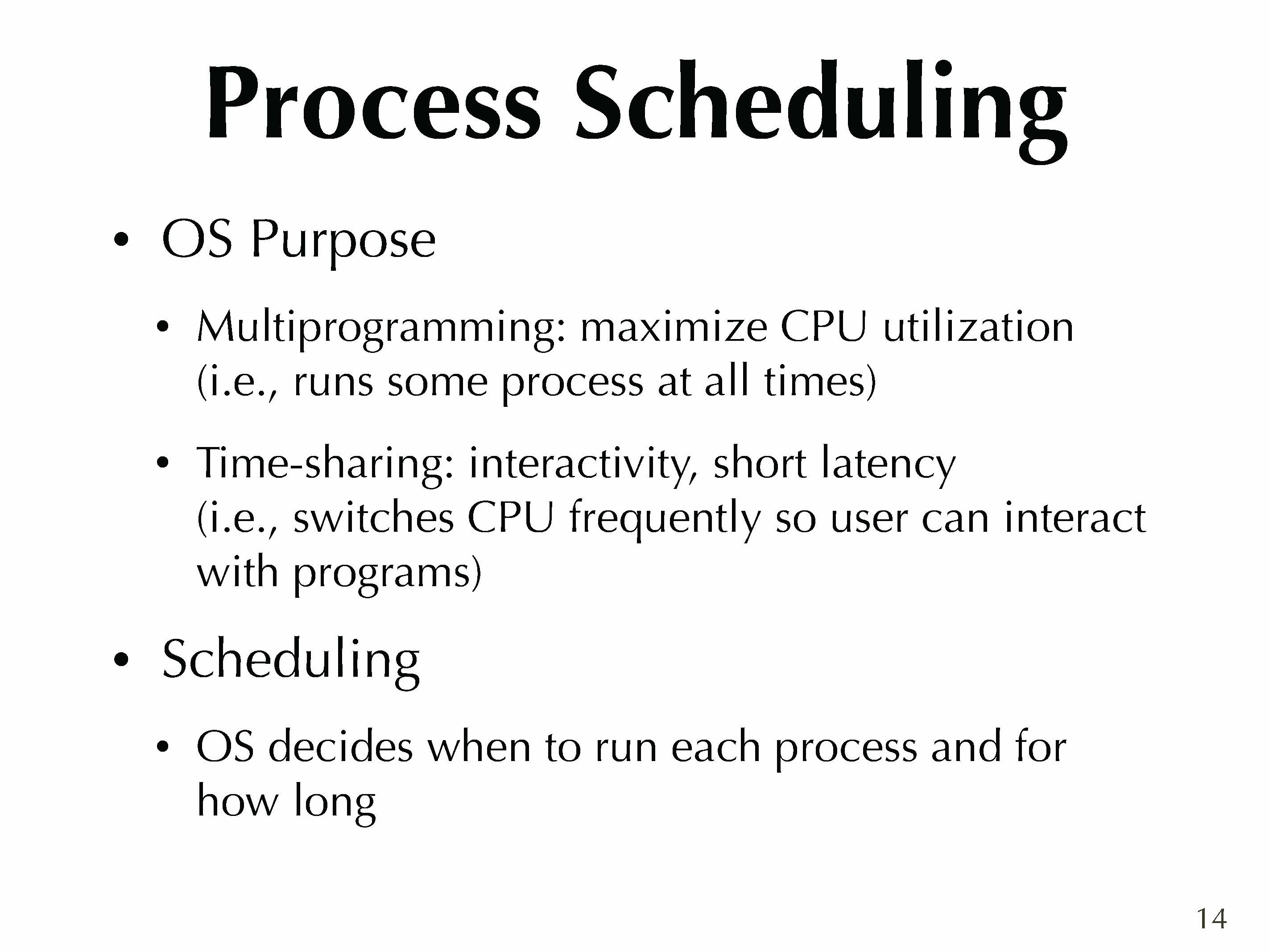 Process Scheduling

• OS Purpose

• Multiprogramming: maximize CPU utilization (i.e., runs some process at all times)

• Time-sharing: interactivity, short latency (i.e., switches CPU frequently so user can interact with programs)

• Scheduling

• OS decides when to run each process and for how long

14